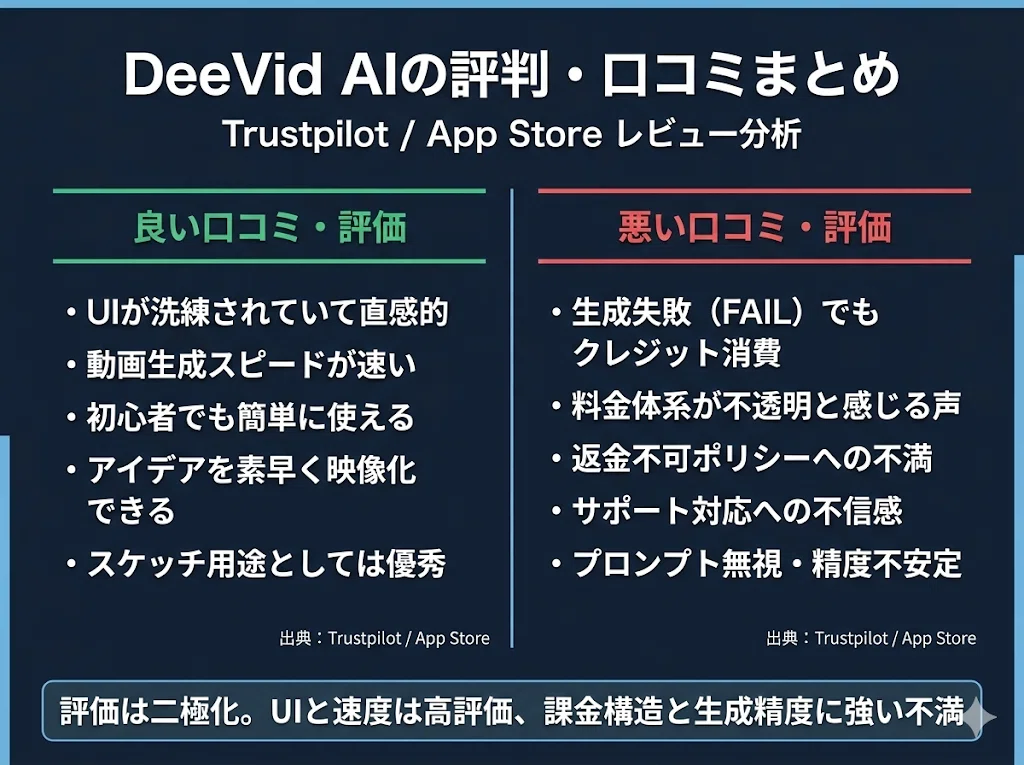 DeeVid AIの評判・口コミまとめ
Trustpilot / App Store レビュー分析

良い口コミ・評価

・UIが洗練されていて直感的
・動画生成スピードが速い
・初心者でも簡単に使える
・アイデアを素早く映像化できる
・スケッチ用途としては優秀

出典：Trustpilot / App Store

悪い口コミ・評価

・生成失敗（FAIL）でもクレジット消費
・料金体系が不透明と感じる声
・返金不可ポリシーへの不満
・サポート対応への不信感
・プロンプト無視・精度不安定

出典：Trustpilot / App Store

評価は二極化。UIと速度は高評価、課金構造と生成精度に強い不満